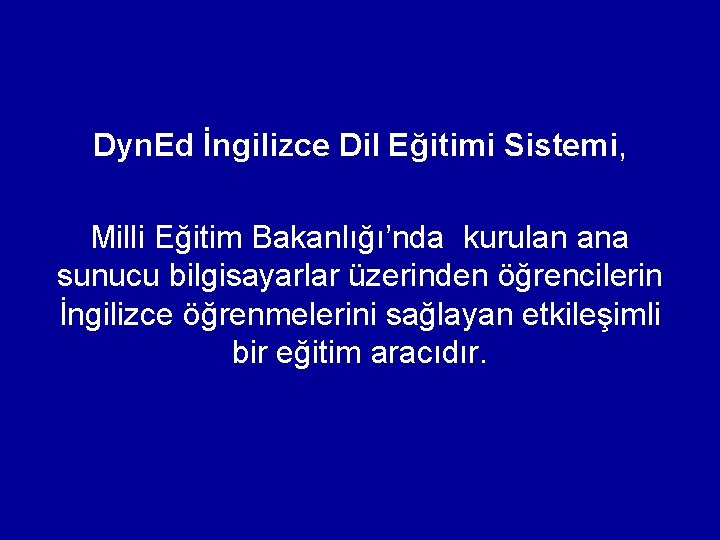 DynEd İngilizce Dil Eğitimi Sistemi,

Milli Eğitim Bakanlığı’nda kurulan ana sunucu bilgisayarlar üzerinden öğrencilerin İngilizce öğrenmelerini sağlayan etkileşimli bir eğitim aracıdır.